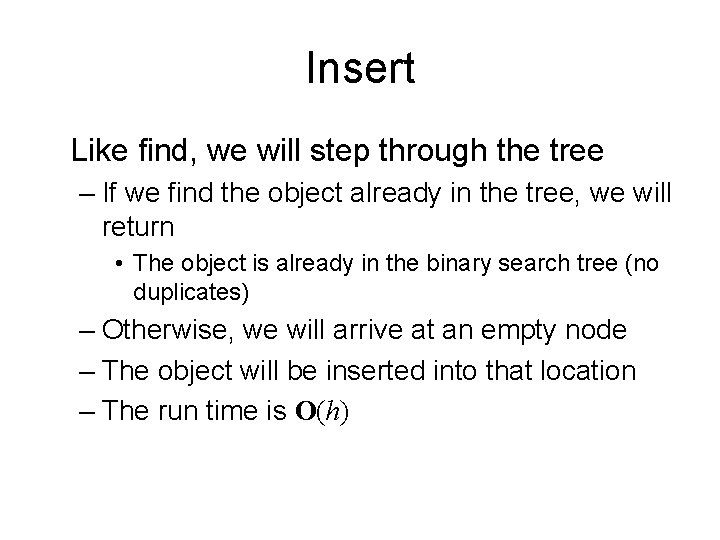 Insert

Like find, we will step through the tree

– If we find the object already in the tree, we will return

• The object is already in the binary search tree (no duplicates)

– Otherwise, we will arrive at an empty node

– The object will be inserted into that location

– The run time is $\mathbf{O}(h)$